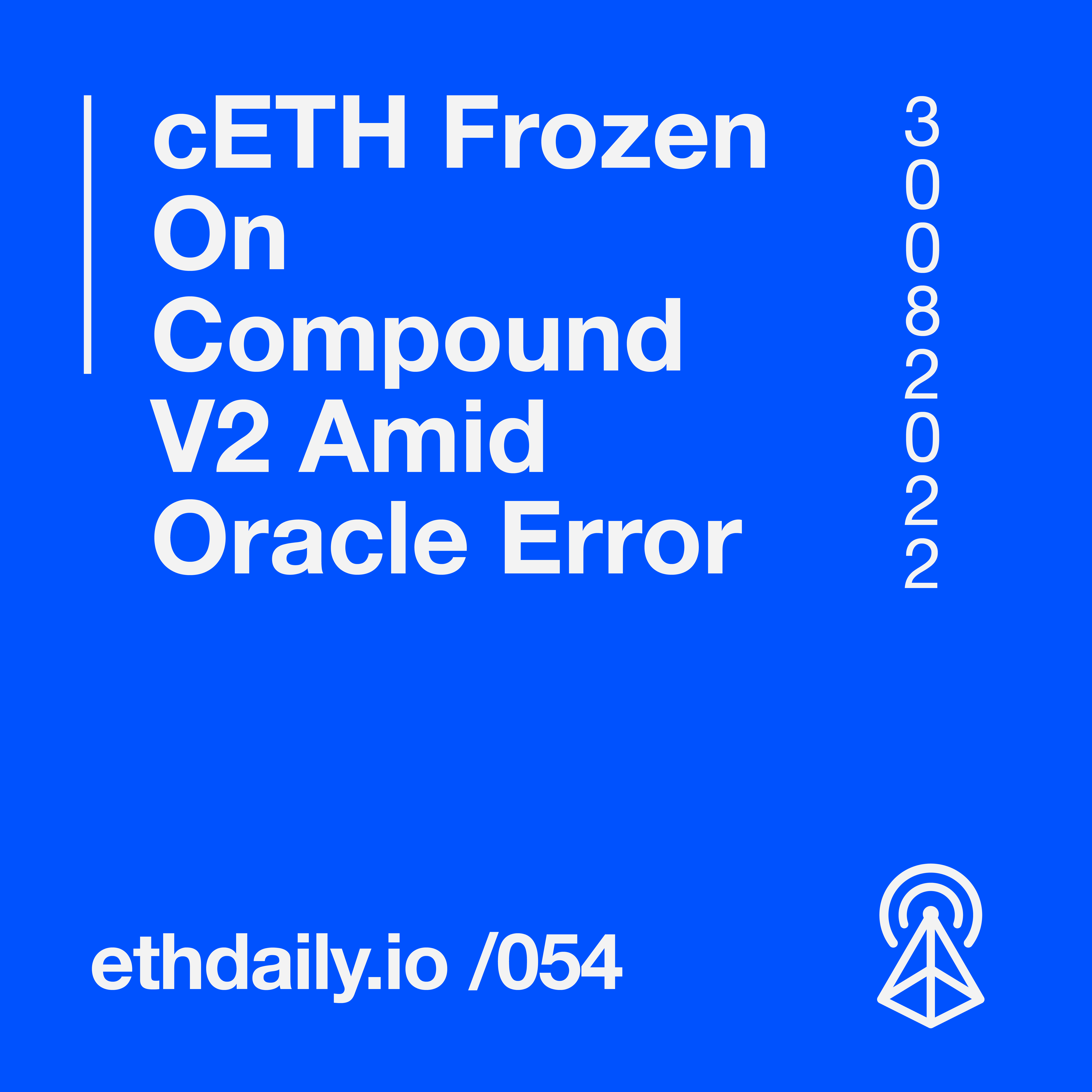 cETH Frozen On Compound V2 Amid Oracle Error

3
0
0
8
2
0
2
2

ethdaily.io /054